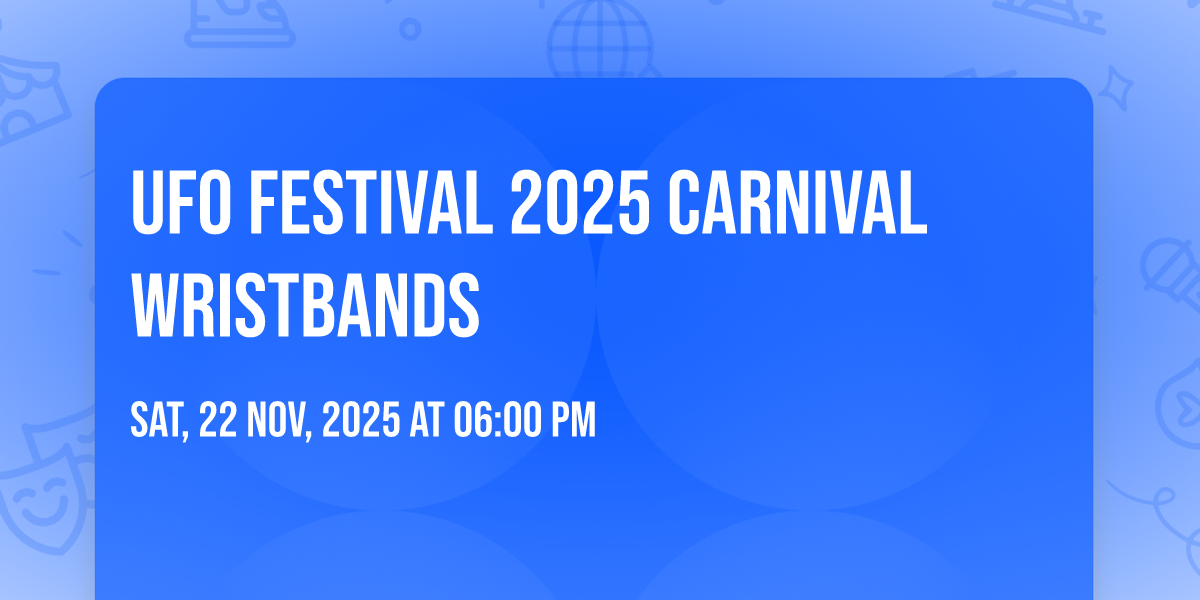 UFO FESTIVAL 2025 CARNIVAL WRISTBANDS

SAT, 22 NOV, 2025 AT 06:00 PM